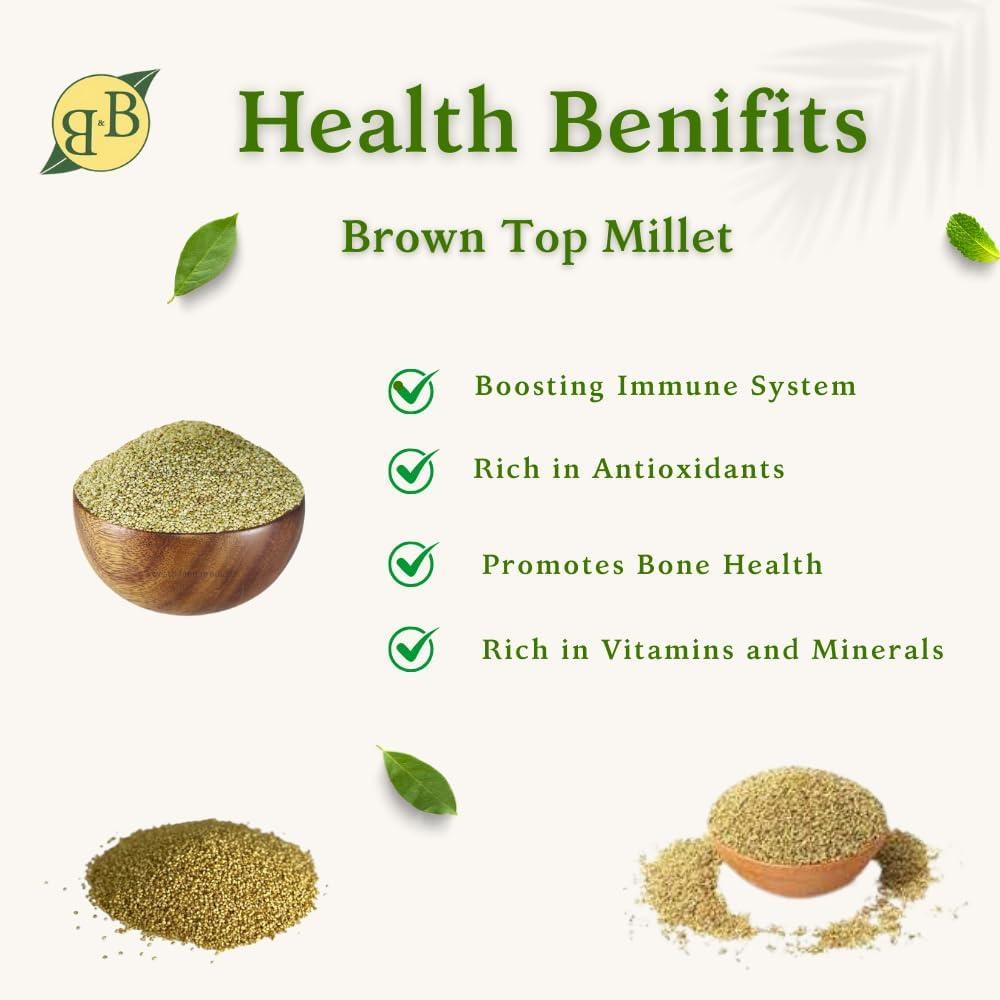 B&B

Health Benifits

Brown Top Millet

Boosting Immune System

Rich in Antioxidants

Promotes Bone Health

Rich in Vitamins and Minerals